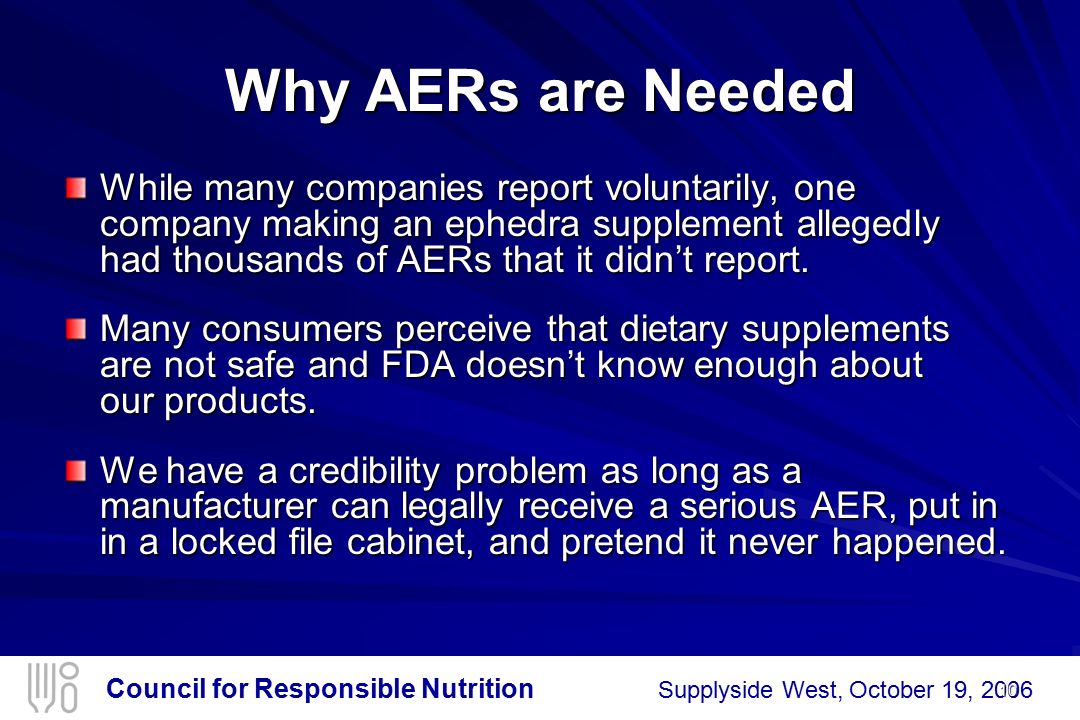 Why AERs are Needed

While many companies report voluntarily, one company making an ephedra supplement allegedly had thousands of AERs that it didn't report.

Many consumers perceive that dietary supplements are not safe and FDA doesn't know enough about our products.

We have a credibility problem as long as a manufacturer can legally receive a serious AER, put in in a locked file cabinet, and pretend it never happened.

Council for Responsible Nutrition

Supplyside West, October 19, 2006